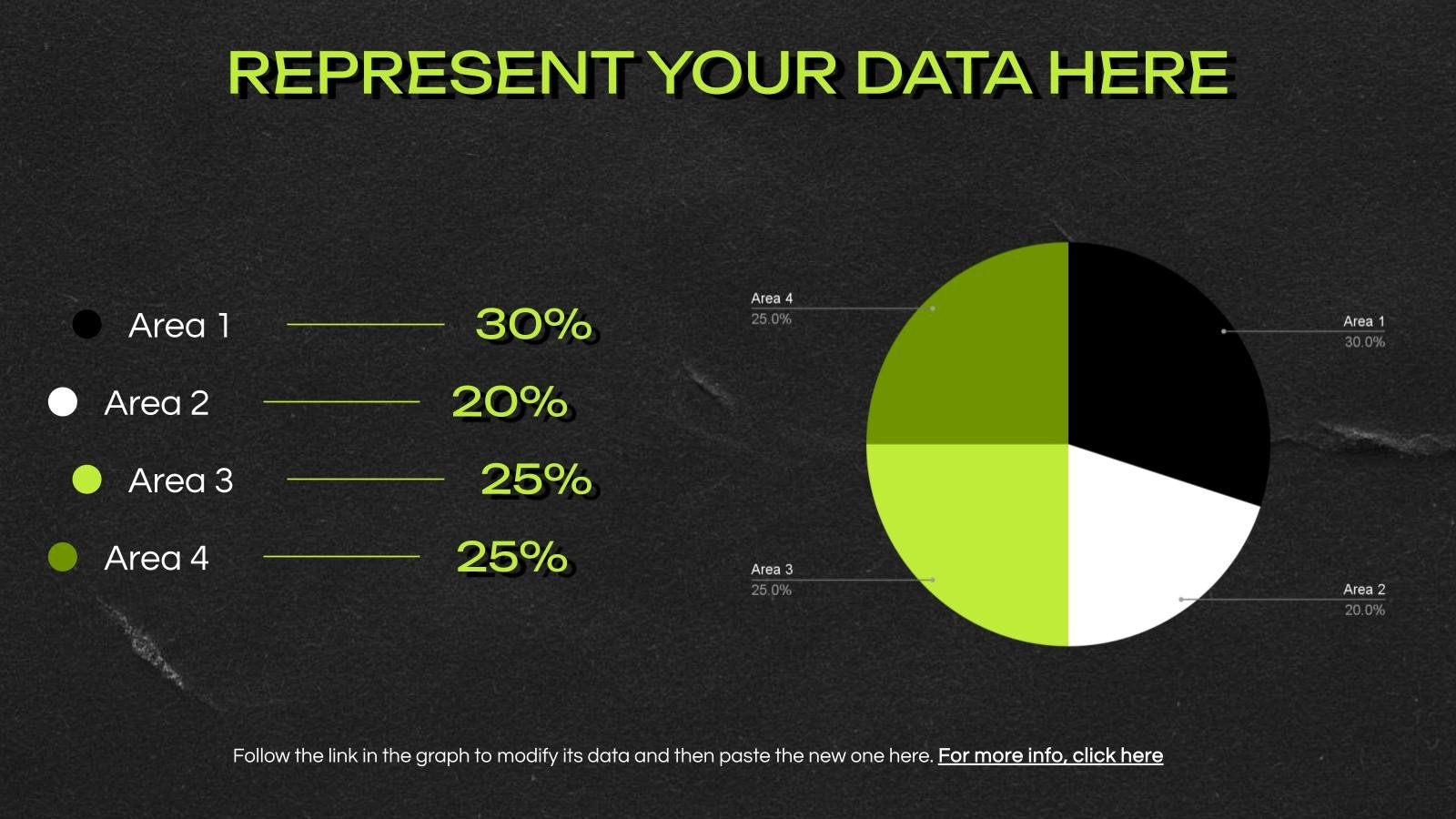 REPRESENT YOUR DATA HERE

Area 1 30%

Area 2 20%

Area 3 25%

Area 4 25%

Area 4
25.0%

Area 1
30.0%

Area 3
25.0%

Area 2
20.0%

Follow the link in the graph to modify its data and then paste the new one here. For more info, click here